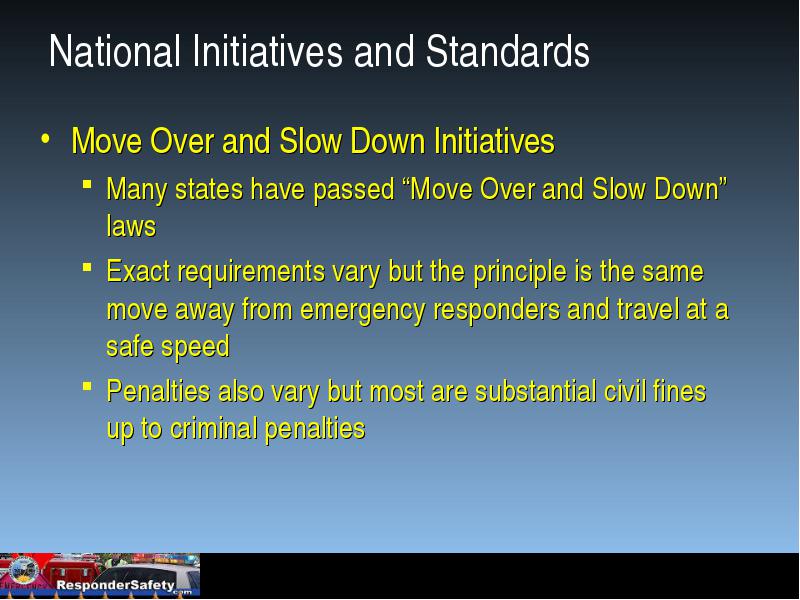 National Initiatives and Standards

• Move Over and Slow Down Initiatives
  ▪ Many states have passed “Move Over and Slow Down” laws
  ▪ Exact requirements vary but the principle is the same move away from emergency responders and travel at a safe speed
  ▪ Penalties also vary but most are substantial civil fines up to criminal penalties

ResponderSafety.com